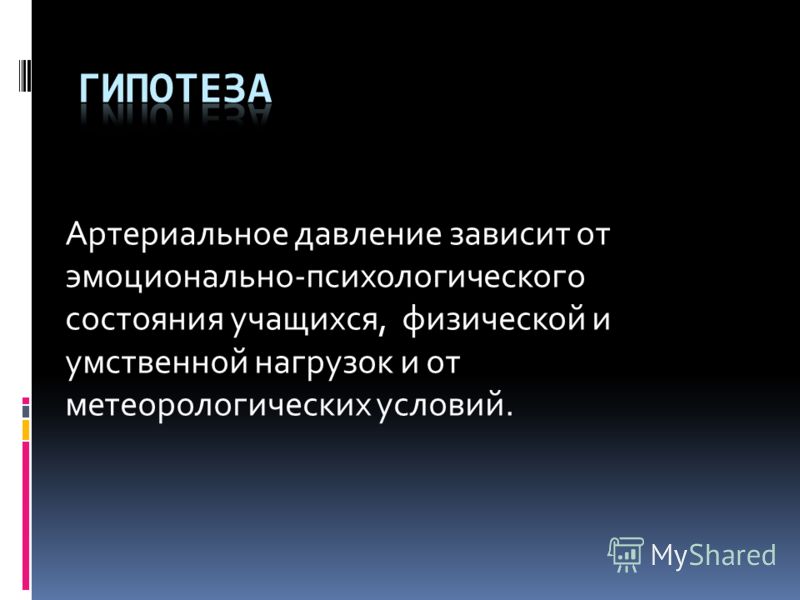 ГИПОТЕЗА

Артериальное давление зависит от эмоционально-психологического состояния учащихся, физической и умственной нагрузок и от метеорологических условий.

MyShared